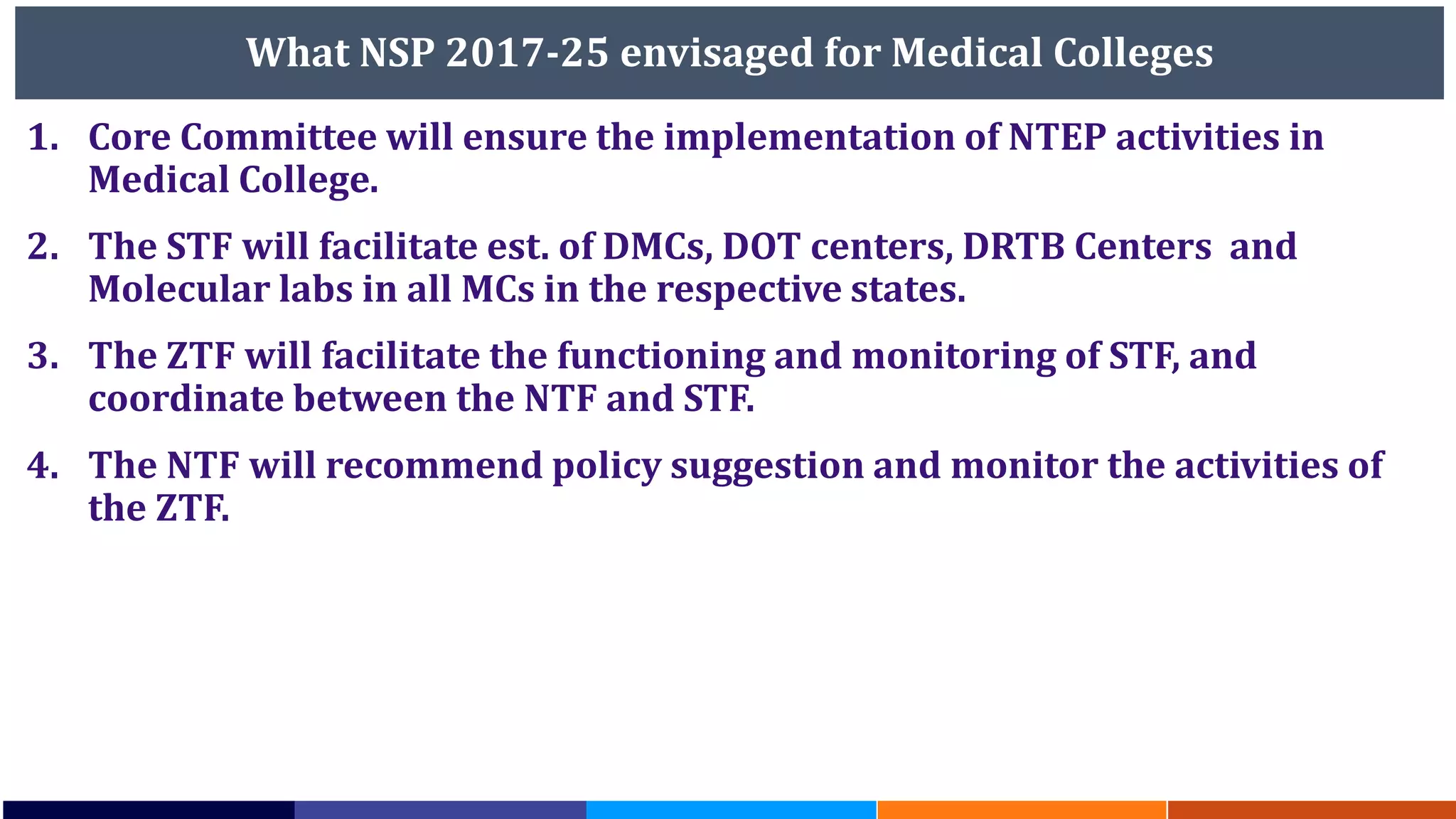 What NSP 2017-25 envisaged for Medical Colleges

1. Core Committee will ensure the implementation of NTEP activities in Medical College.

2. The STF will facilitate est. of DMCs, DOT centers, DRTB Centers and Molecular labs in all MCs in the respective states.

3. The ZTF will facilitate the functioning and monitoring of STF, and coordinate between the NTF and STF.

4. The NTF will recommend policy suggestion and monitor the activities of the ZTF.